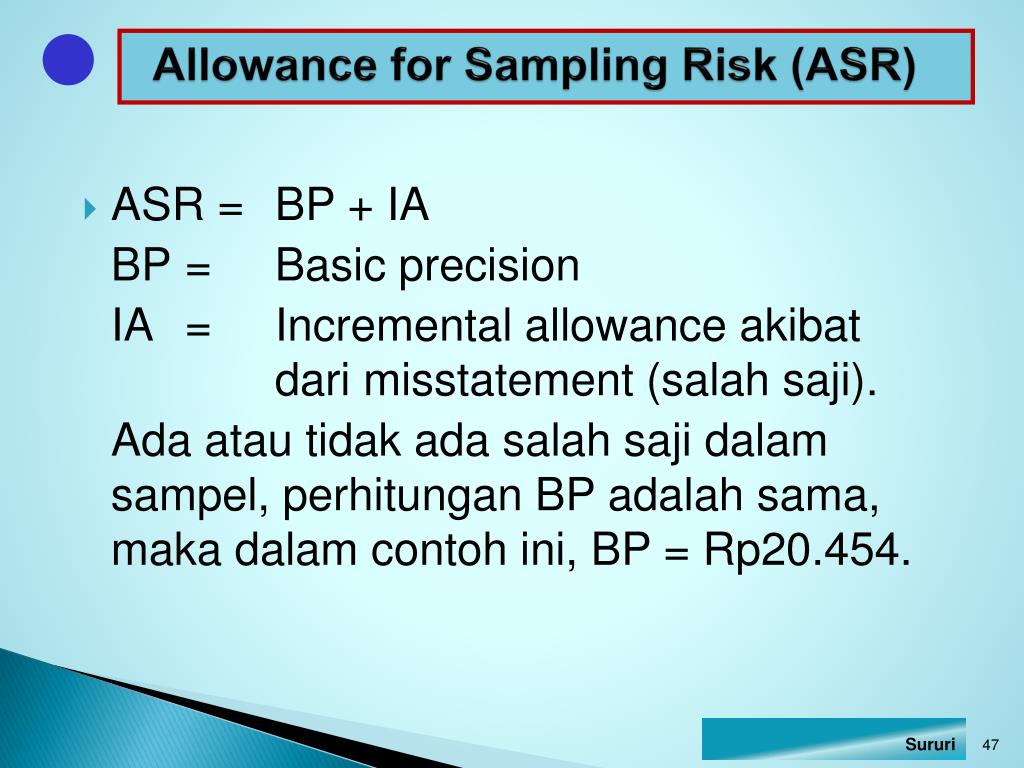 Allowance for Sampling Risk (ASR)

ASR = BP + IA
BP = Basic precision
IA = Incremental allowance akibat dari misstatement (salah saji).

Ada atau tidak ada salah saji dalam sampel, perhitungan BP adalah sama, maka dalam contoh ini, BP = Rp20.454.

Sururi 47